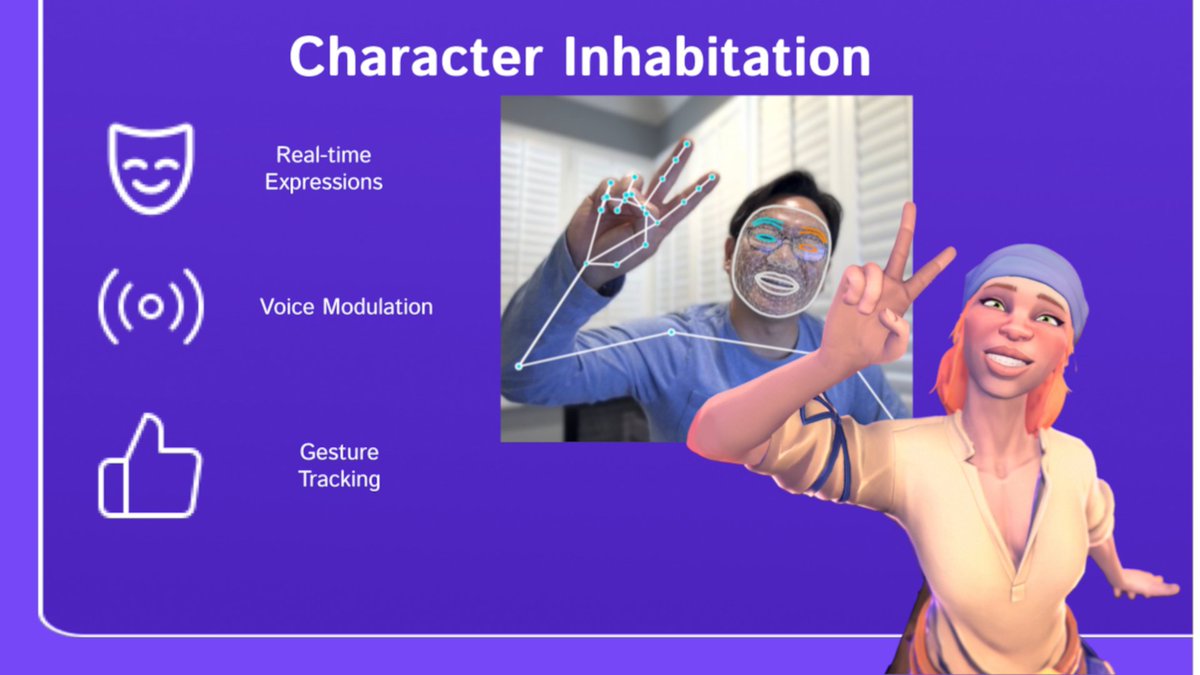 Character Inhabitation

Real-time Expressions

Voice Modulation

Gesture Tracking